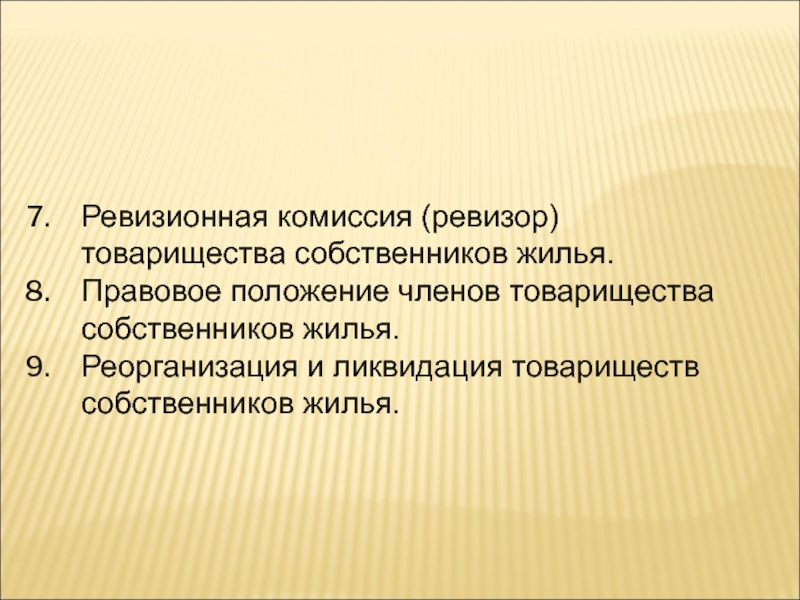 7. Ревизионная комиссия (ревизор) товарищества собственников жилья.
8. Правовое положение членов товарищества собственников жилья.
9. Реорганизация и ликвидация товариществ собственников жилья.